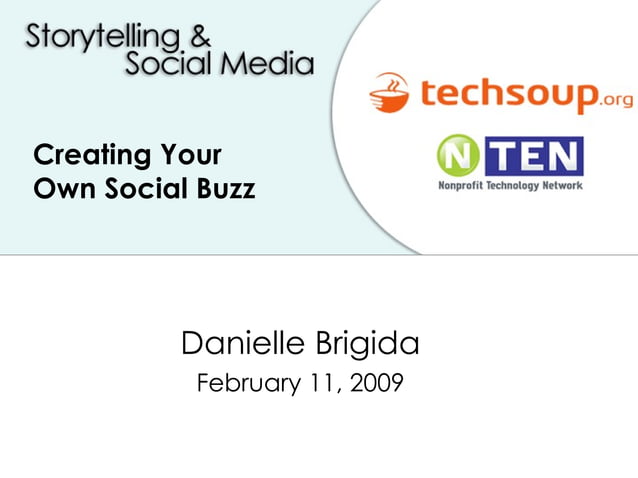 Storytelling & Social Media

Creating Your Own Social Buzz

techsoup.org

NTEN
Nonprofit Technology Network

Danielle Brigida
February 11, 2009